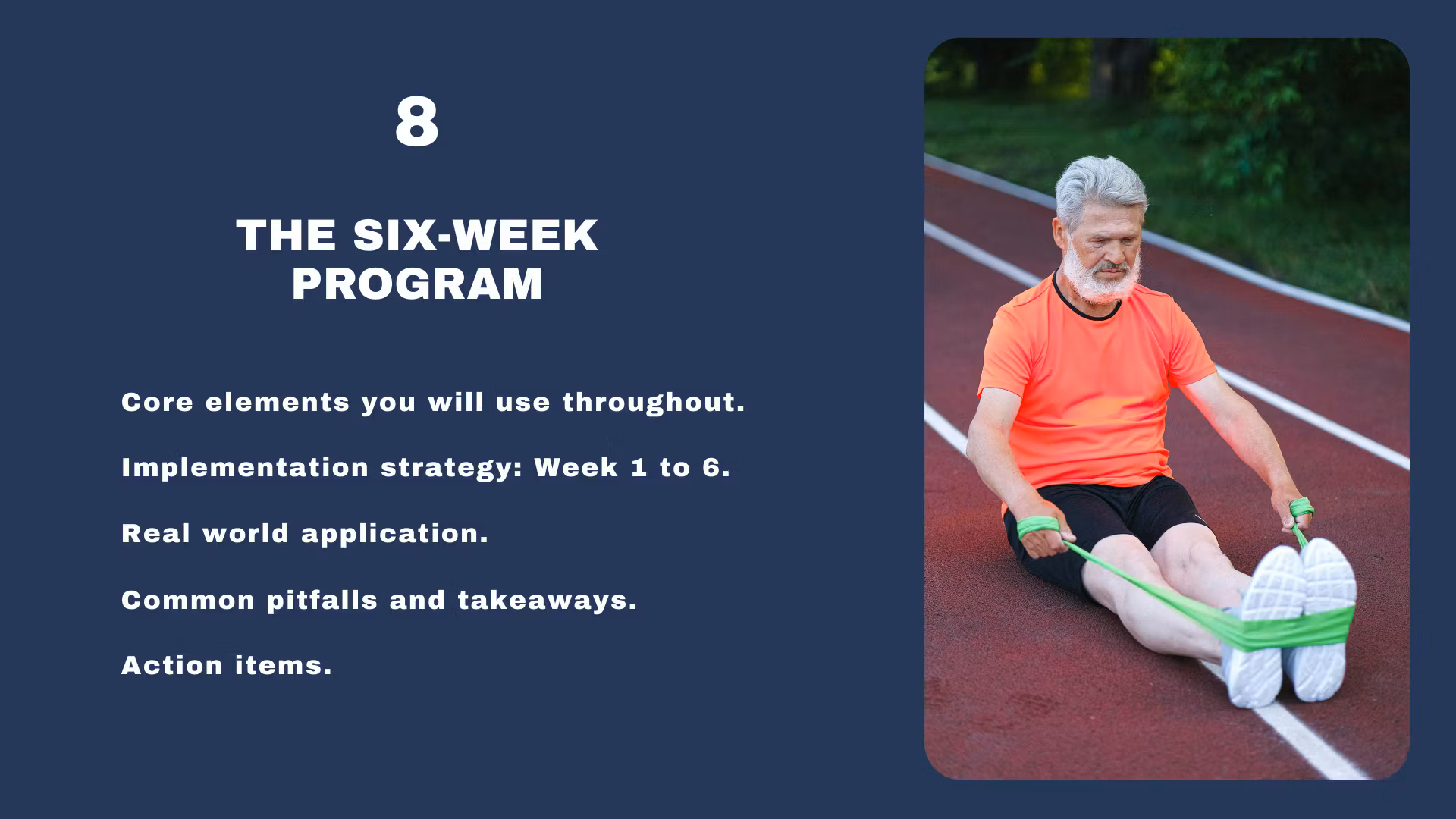 8

THE SIX-WEEK
PROGRAM

Core elements you will use throughout.

Implementation strategy: Week 1 to 6.

Real world application.

Common pitfalls and takeaways.

Action items.